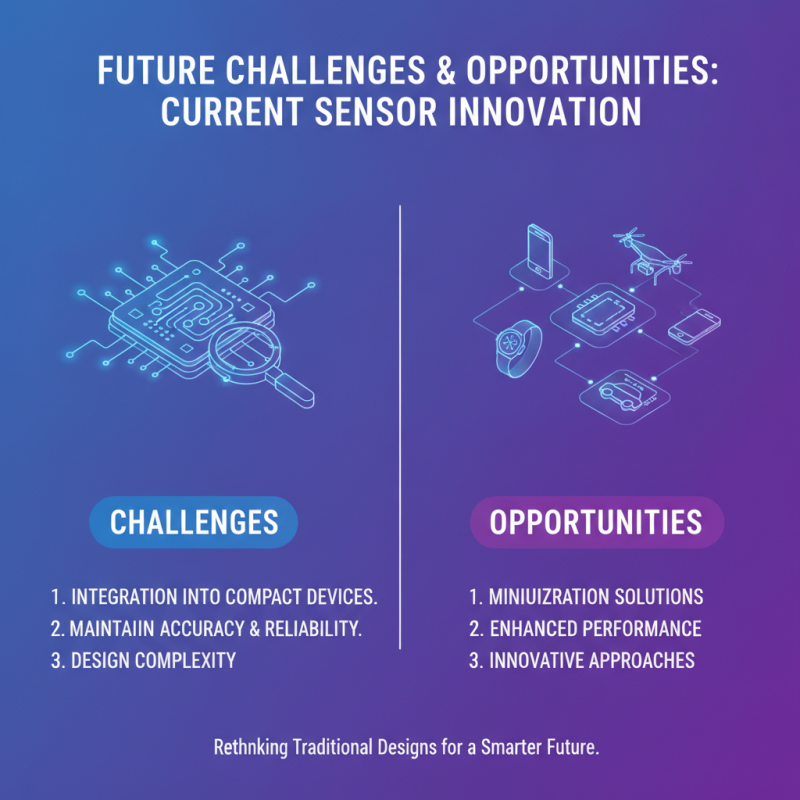 FUTURE CHALLENGES & OPPORTUNITIES: CURRENT SENSOR INNOVATION

CHALLENGES

1. INTEGRATION INTO COMPACT DEVICES.
2. MAINTAIIN ACCURACY & RELIABILITY.
3. DESIGN COMPLEXITY

OPPORTUNITIES

1. MINIUIZRATION SOLUTIONS
2. ENHANCED PERFORMANCE
3. INNOVATIVE APPROACHES

Rethnking Traditional Designs for a Smarter Future.